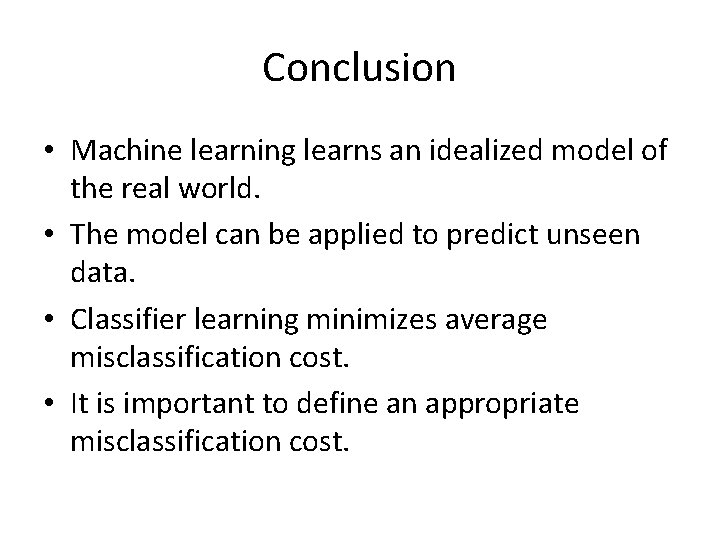 Conclusion

• Machine learning learns an idealized model of the real world.
• The model can be applied to predict unseen data.
• Classifier learning minimizes average misclassification cost.
• It is important to define an appropriate misclassification cost.